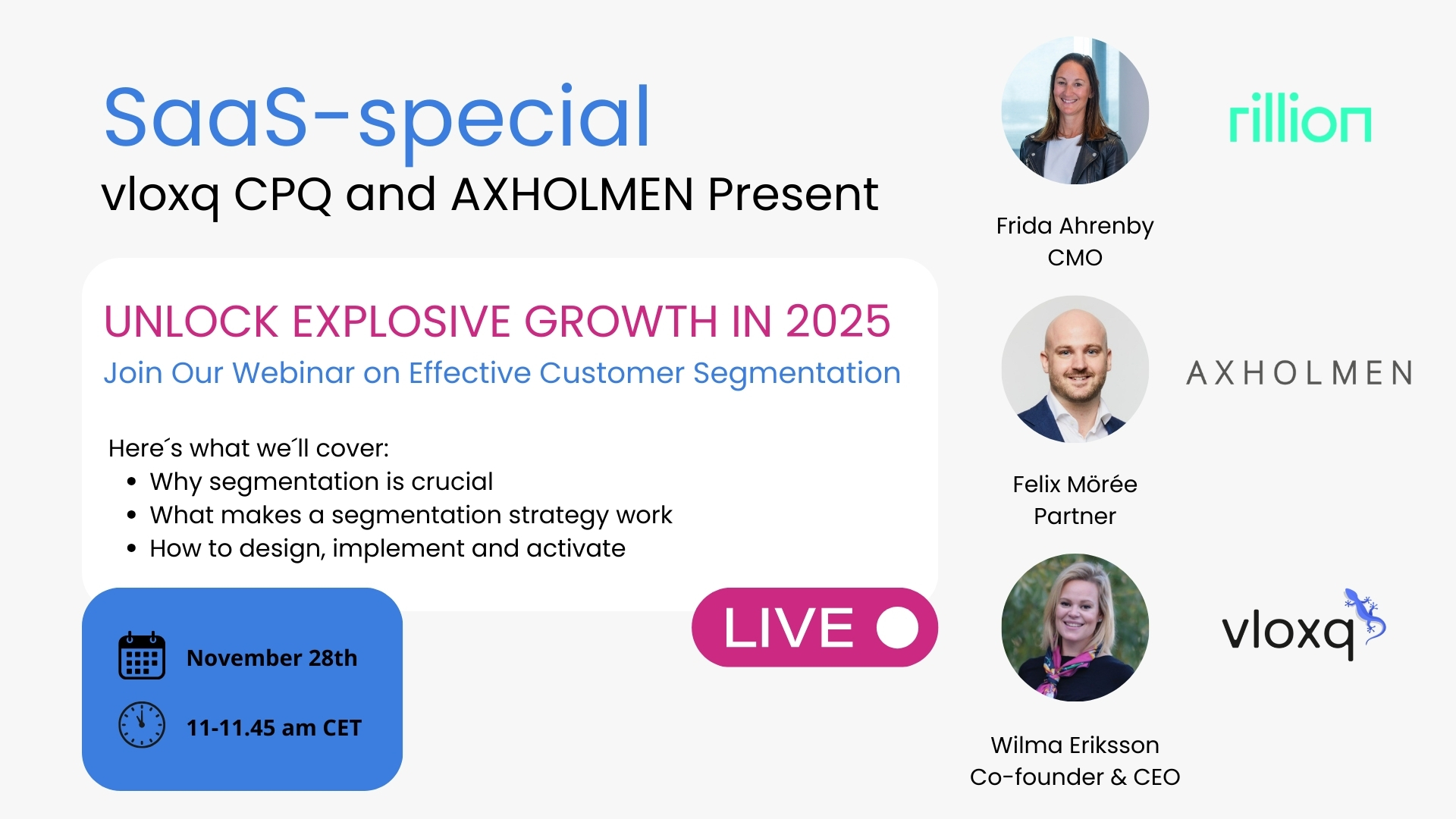 SaaS-special
vloxq CPQ and AXHOLMEN Present

UNLOCK EXPLOSIVE GROWTH IN 2025
Join Our Webinar on Effective Customer Segmentation

Here´s what we´ll cover:
• Why segmentation is crucial
• What makes a segmentation strategy work
• How to design, implement and activate

November 28th

11-11.45 am CET

LIVE

Frida Ahrenby
CMO

rillion

Felix Mörée
Partner

AXHOLMEN

Wilma Eriksson
Co-founder & CEO

vloxq